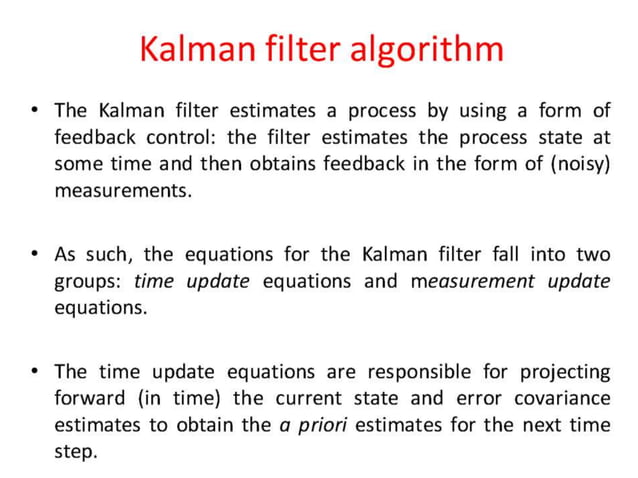 Kalman filter algorithm

• The Kalman filter estimates a process by using a form of feedback control: the filter estimates the process state at some time and then obtains feedback in the form of (noisy) measurements.

• As such, the equations for the Kalman filter fall into two groups: time update equations and measurement update equations.

• The time update equations are responsible for projecting forward (in time) the current state and error covariance estimates to obtain the a priori estimates for the next time step.